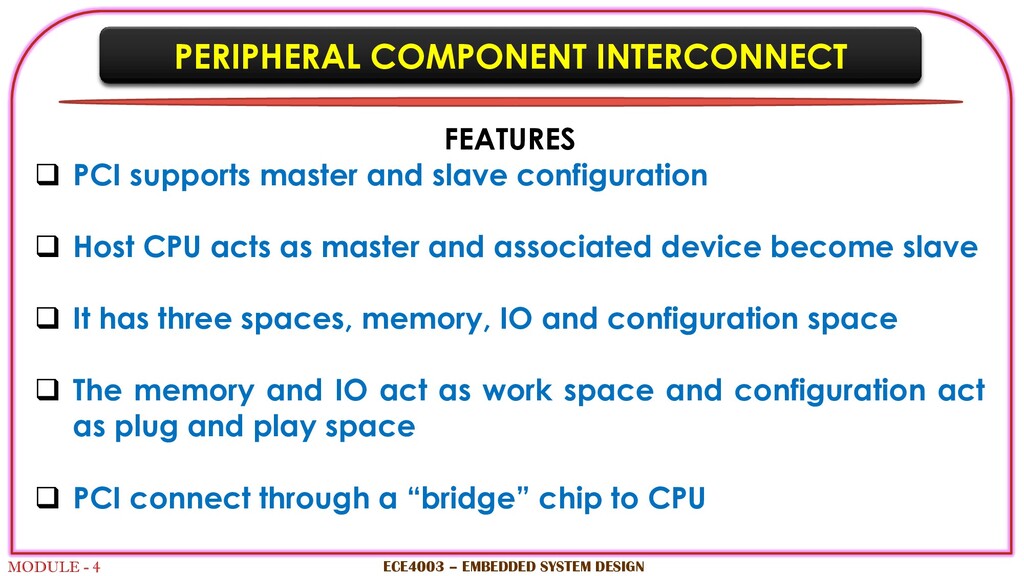 PERIPHERAL COMPONENT INTERCONNECT

FEATURES

❑ PCI supports master and slave configuration

❑ Host CPU acts as master and associated device become slave

❑ It has three spaces, memory, IO and configuration space

❑ The memory and IO act as work space and configuration act as plug and play space

❑ PCI connect through a “bridge” chip to CPU

MODULE - 4

ECE4003 – EMBEDDED SYSTEM DESIGN